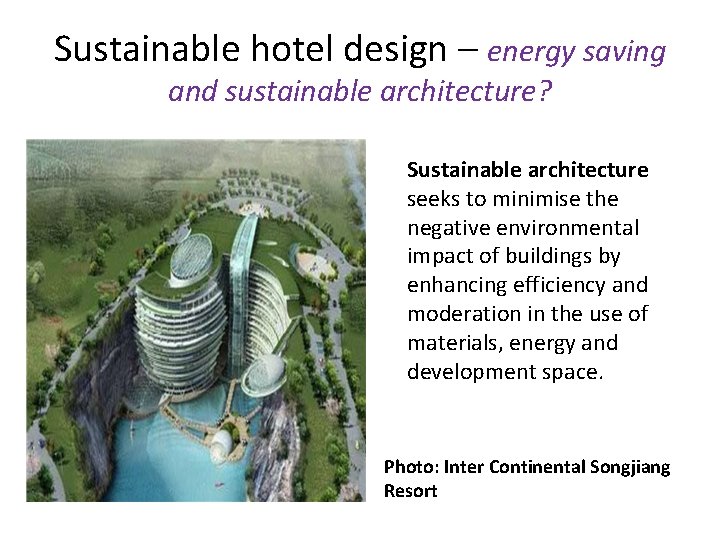 Sustainable hotel design – energy saving and sustainable architecture?

Sustainable architecture seeks to minimise the negative environmental impact of buildings by enhancing efficiency and moderation in the use of materials, energy and development space.

Photo: Inter Continental Songjiang Resort